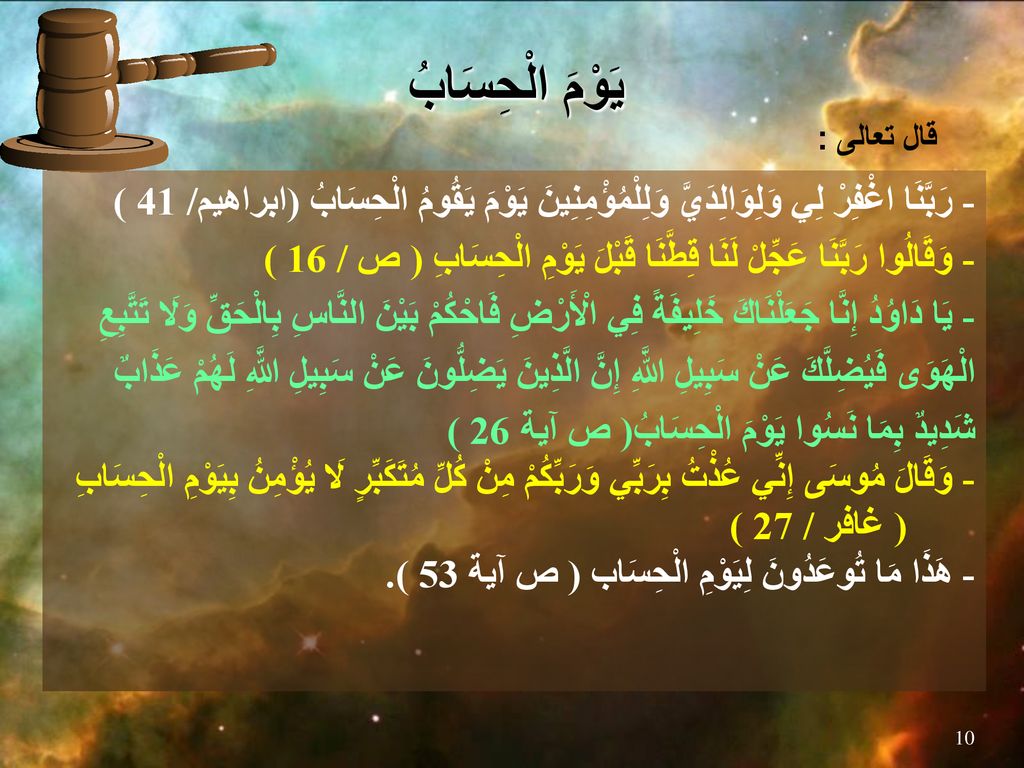 يَوْمَ الْحِسَابُ

قال تعالى :

- رَبَّنَا اغْفِرْ لِي وَلِوَالِدَيَّ وَلِلْمُؤْمِنِينَ يَوْمَ يَقُومُ الْحِسَابُ (ابراهيم/ 41 )

- وَقَالُوا رَبَّنَا عَجِّلْ لَنَا قِطَّنَا قَبْلَ يَوْمِ الْحِسَابِ ( ص / 16 )

- يَا دَاوُدُ إِنَّا جَعَلْنَاكَ خَلِيفَةً فِي الْأَرْضِ فَاحْكُمْ بَيْنَ النَّاسِ بِالْحَقِّ وَلَا تَتَّبِعِ الْهَوَى فَيُضِلَّكَ عَنْ سَبِيلِ اللَّهِ إِنَّ الَّذِينَ يَضِلُّونَ عَنْ سَبِيلِ اللَّهِ لَهُمْ عَذَابٌ شَدِيدٌ بِمَا نَسُوا يَوْمَ الْحِسَابُ( ص آية 26 )

- وَقَالَ مُوسَى إِنِّي عُذْتُ بِرَبِّي وَرَبِّكُمْ مِنْ كُلِّ مُتَكَبِّرٍ لَا يُؤْمِنُ بِيَوْمِ الْحِسَابِ ( غافر / 27 )

- هَذَا مَا تُوعَدُونَ لِيَوْمِ الْحِسَاب ( ص آية 53 ).

10